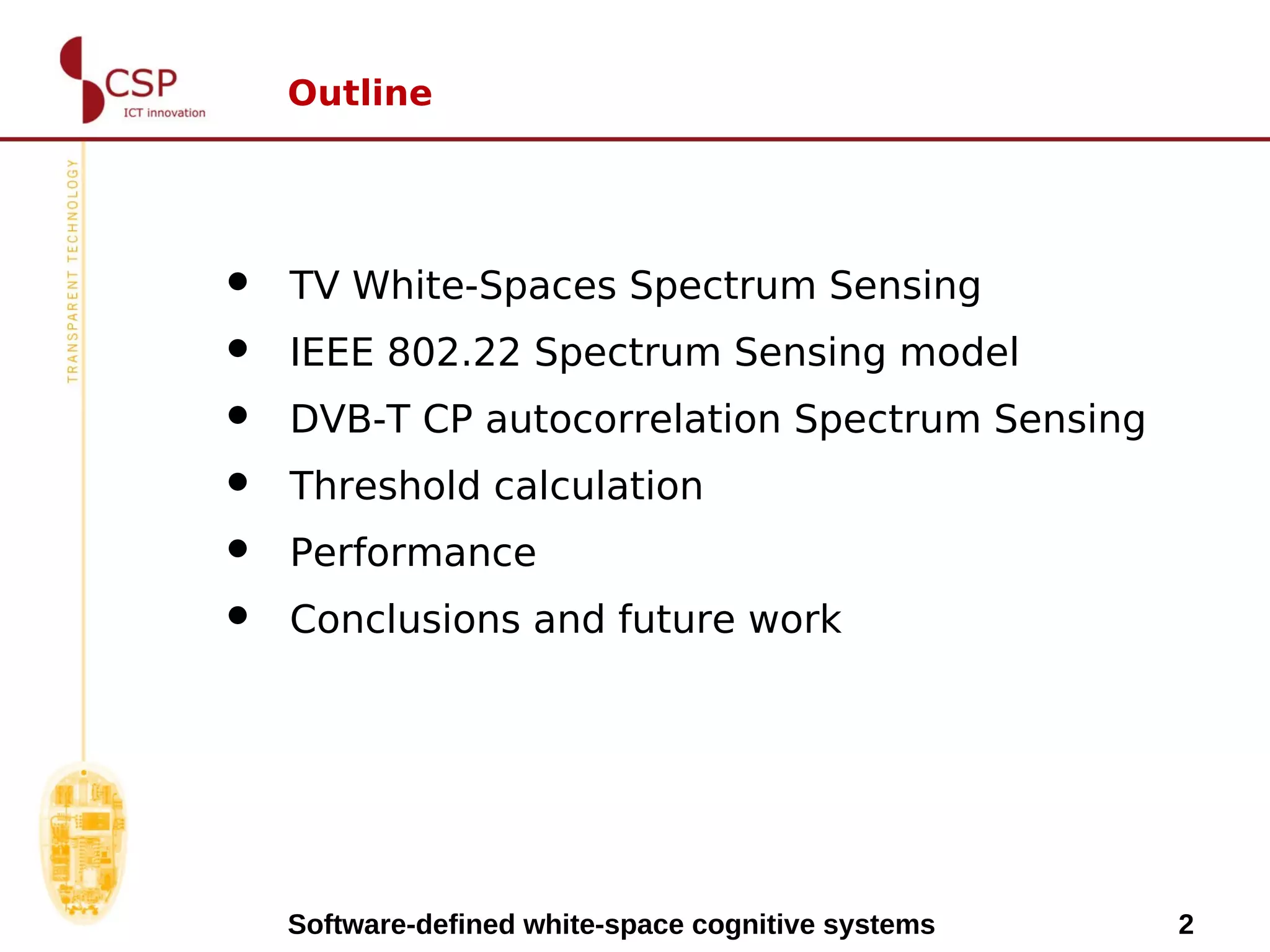 CSP
ICT innovation

Outline

TRANSPARENT TECHNOLOGY

- TV White-Spaces Spectrum Sensing
- IEEE 802.22 Spectrum Sensing model
- DVB-T CP autocorrelation Spectrum Sensing
- Threshold calculation
- Performance
- Conclusions and future work

Software-defined white-space cognitive systems

2